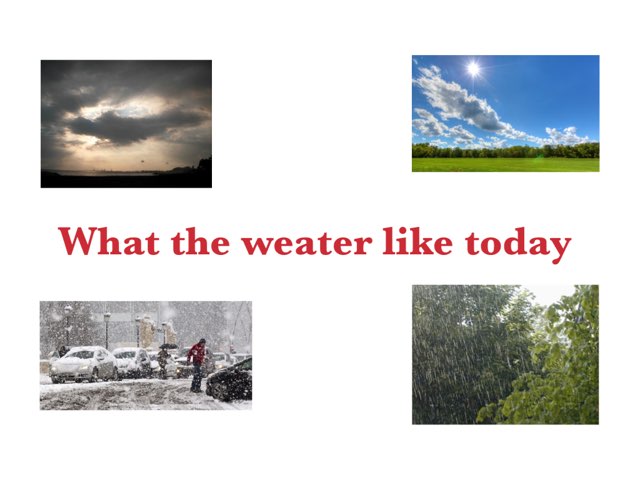 What the weater like today